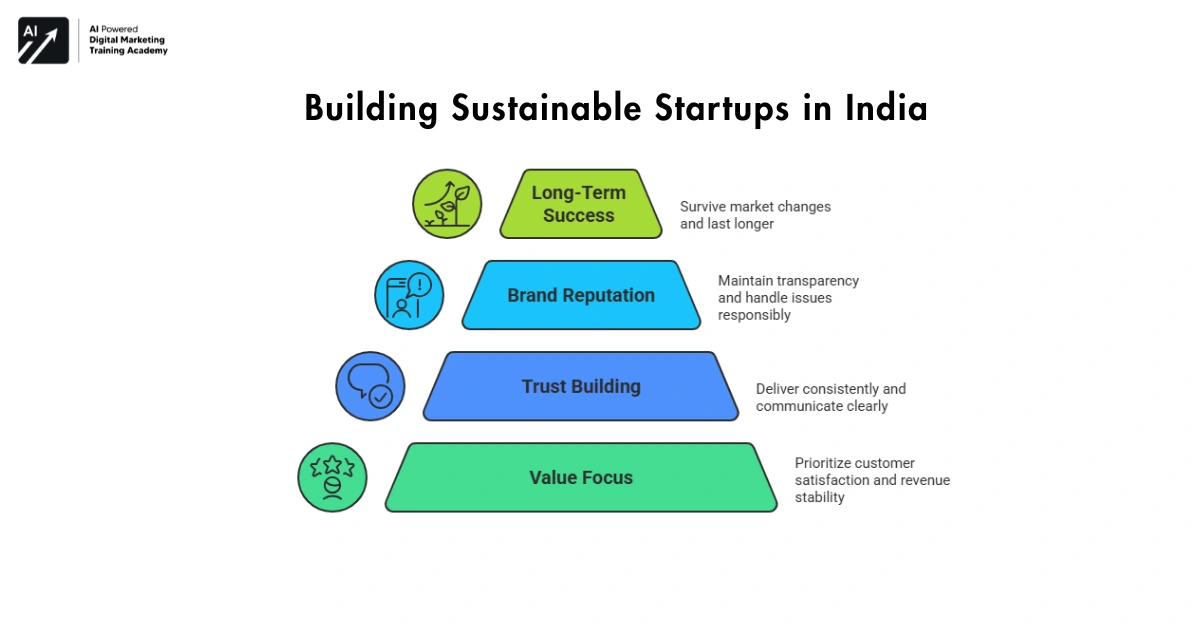 AI

AI Powered
Digital Marketing
Training Academy

Building Sustainable Startups in India

Long-Term Success

Survive market changes and last longer

Brand Reputation

Maintain transparency and handle issues responsibly

Trust Building

Deliver consistently and communicate clearly

Value Focus

Prioritize customer satisfaction and revenue stability